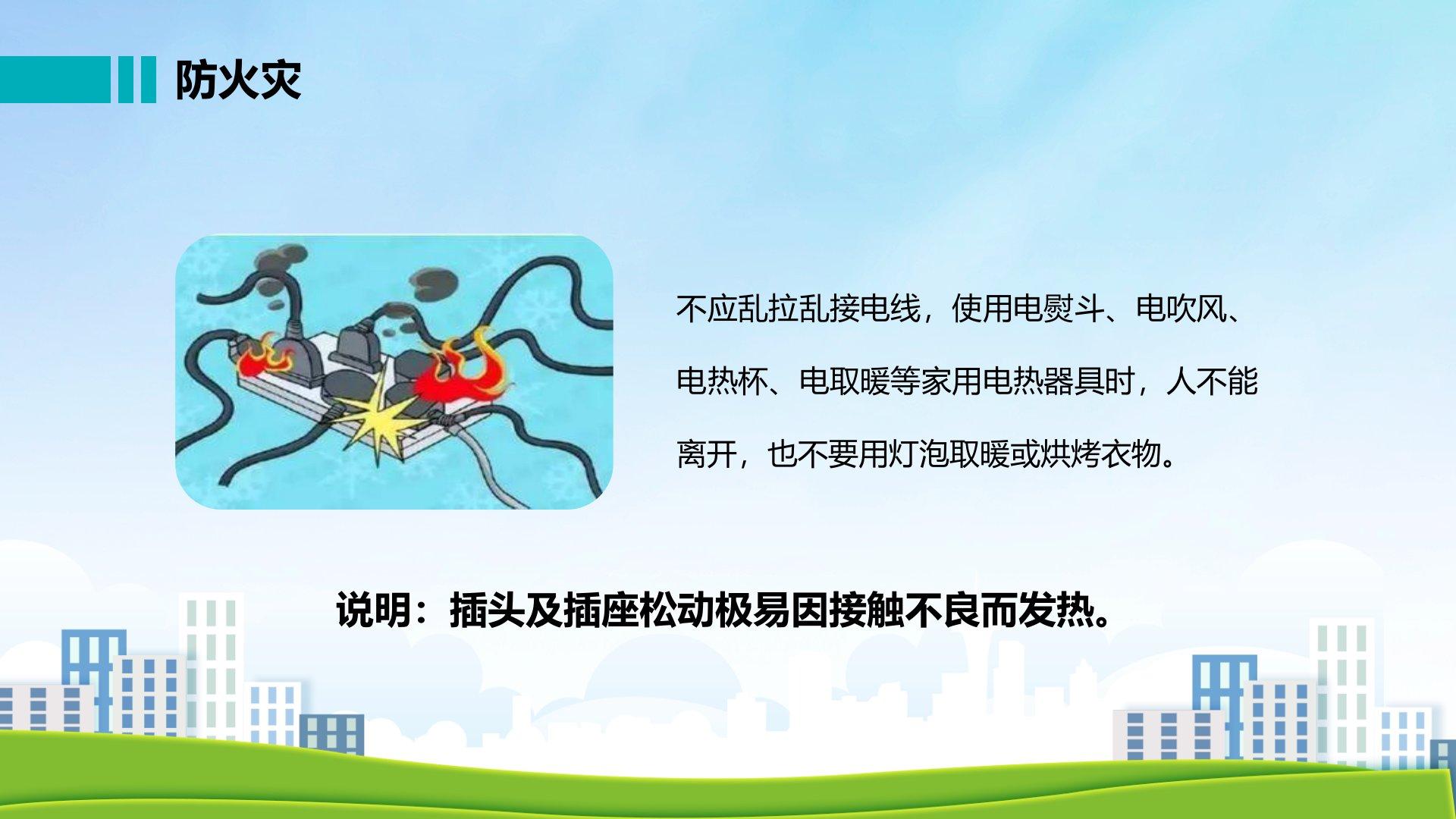 防火灾

不应乱拉乱接电线，使用电熨斗、电吹风、电热杯、电取暖等家用电热器具时，人不能离开，也不要用灯泡取暖或烘烤衣物。

说明：插头及插座松动极易因接触不良而发热。